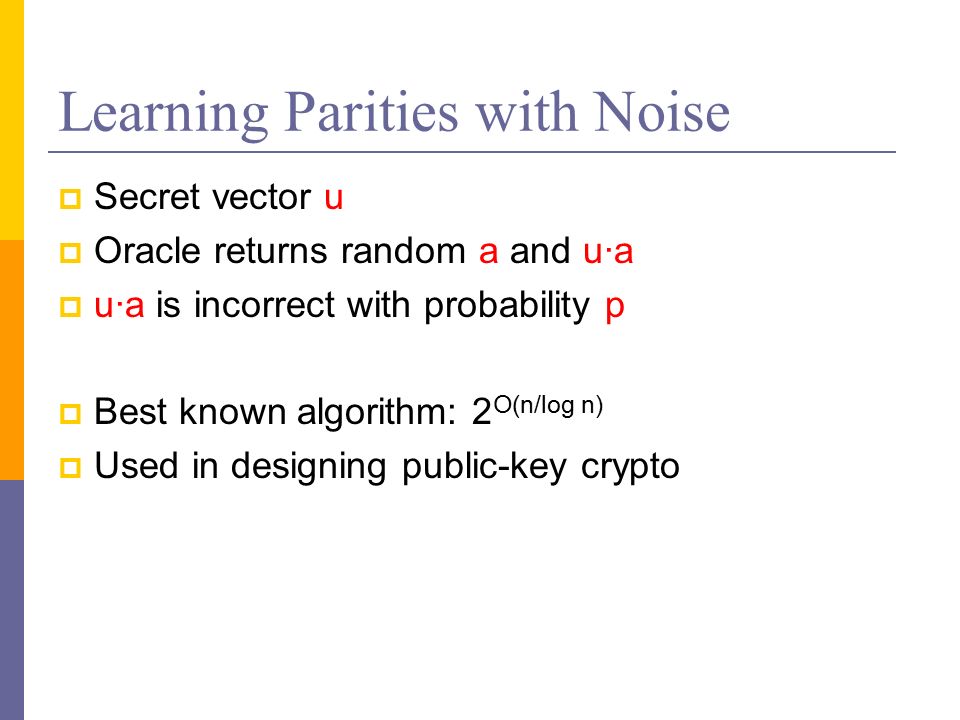 Learning Parities with Noise

Secret vector u

Oracle returns random a and u·a

u·a is incorrect with probability p

Best known algorithm: $2^{O(n/\log n)}$

Used in designing public-key crypto